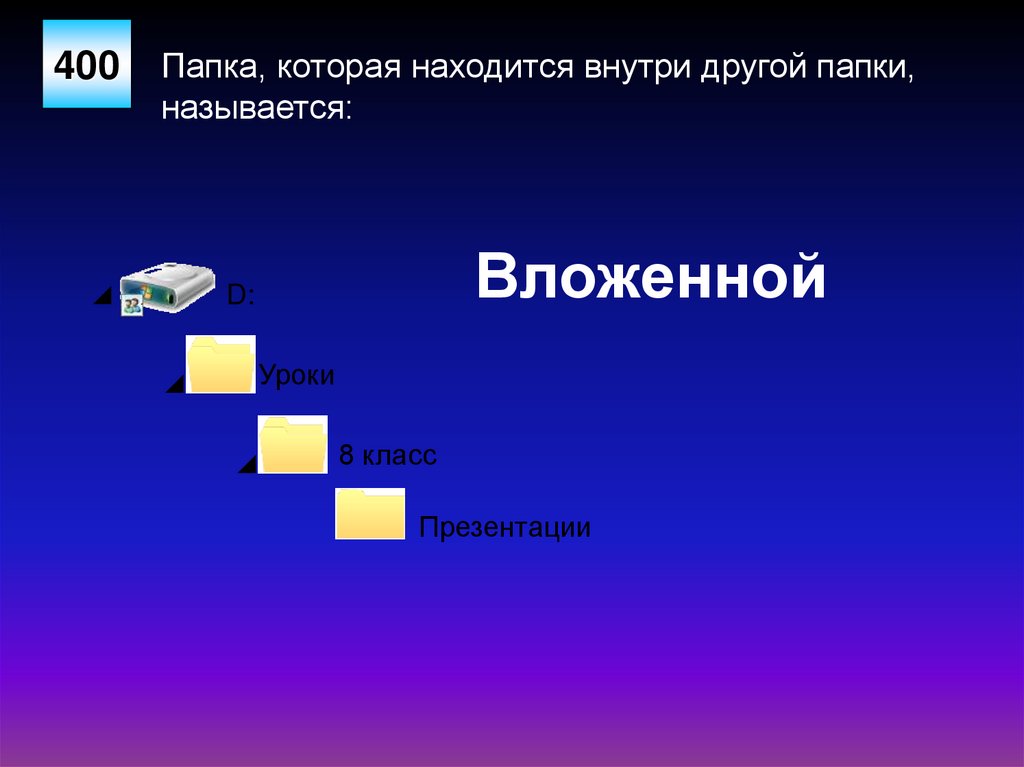 400

Папка, которая находится внутри другой папки, называется:

Вложенной

D:

Уроки

8 класс

Презентации